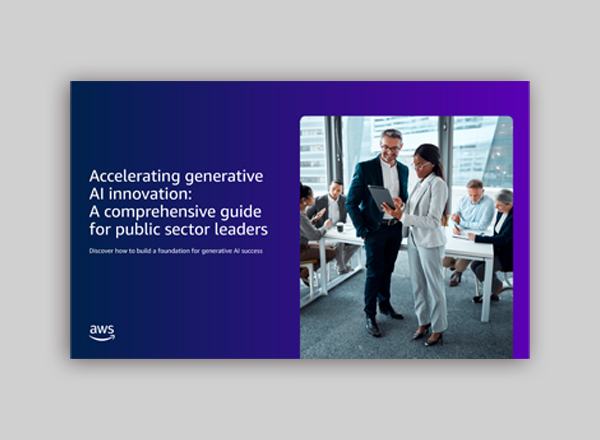 Accelerating generative AI innovation: A comprehensive guide for public sector leaders

Discover how to build a foundation for generative AI success

aws